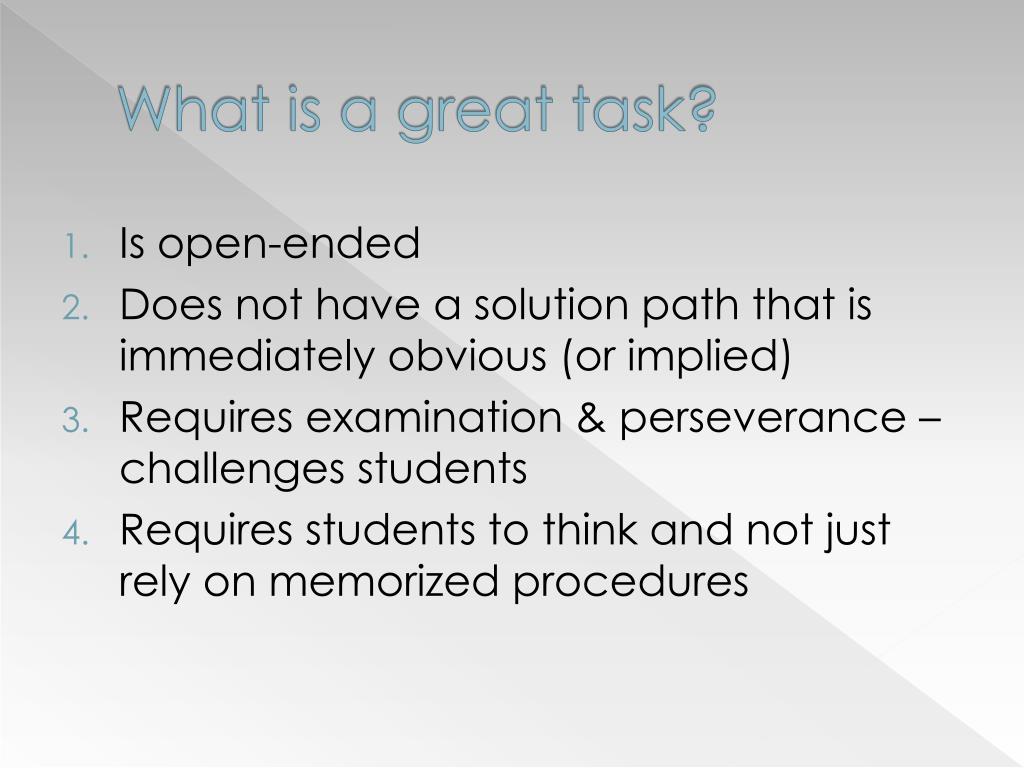 What is a great task?

1. Is open-ended
2. Does not have a solution path that is immediately obvious (or implied)
3. Requires examination & perseverance – challenges students
4. Requires students to think and not just rely on memorized procedures